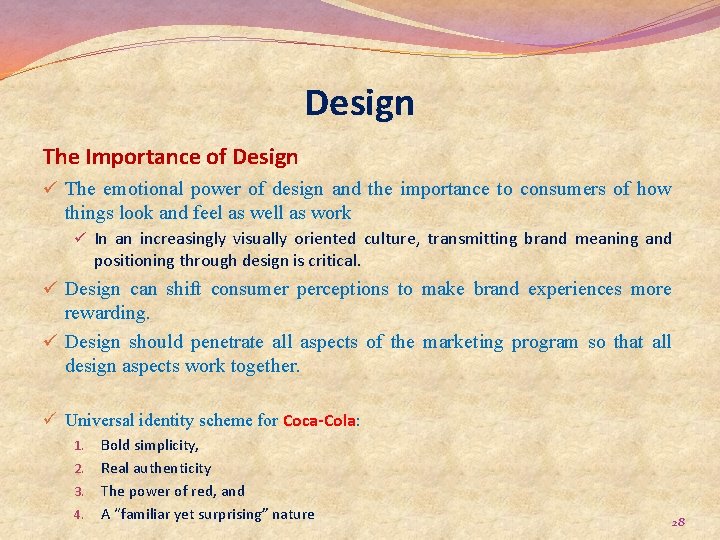 Design

The Importance of Design

✓ The emotional power of design and the importance to consumers of how things look and feel as well as work

✓ In an increasingly visually oriented culture, transmitting brand meaning and positioning through design is critical.

✓ Design can shift consumer perceptions to make brand experiences more rewarding.

✓ Design should penetrate all aspects of the marketing program so that all design aspects work together.

✓ Universal identity scheme for Coca-Cola:

1. Bold simplicity,
2. Real authenticity
3. The power of red, and
4. A "familiar yet surprising" nature

28